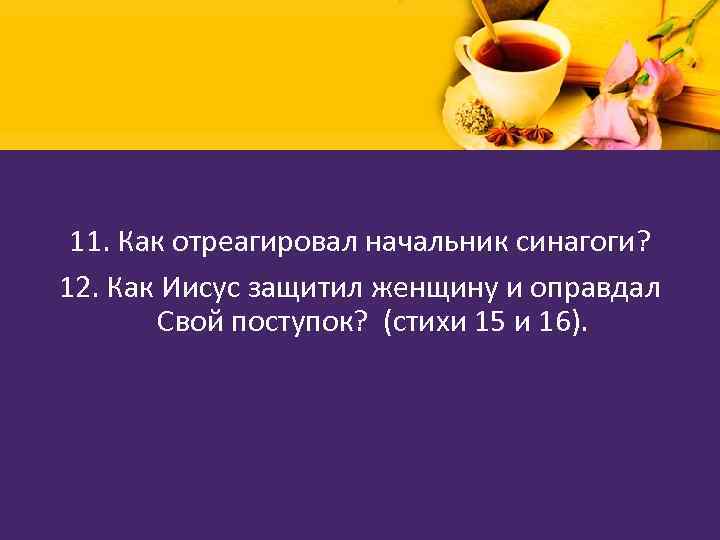 11. Как отреагировал начальник синагоги?

12. Как Иисус защитил женщину и оправдал Свой поступок? (стихи 15 и 16).